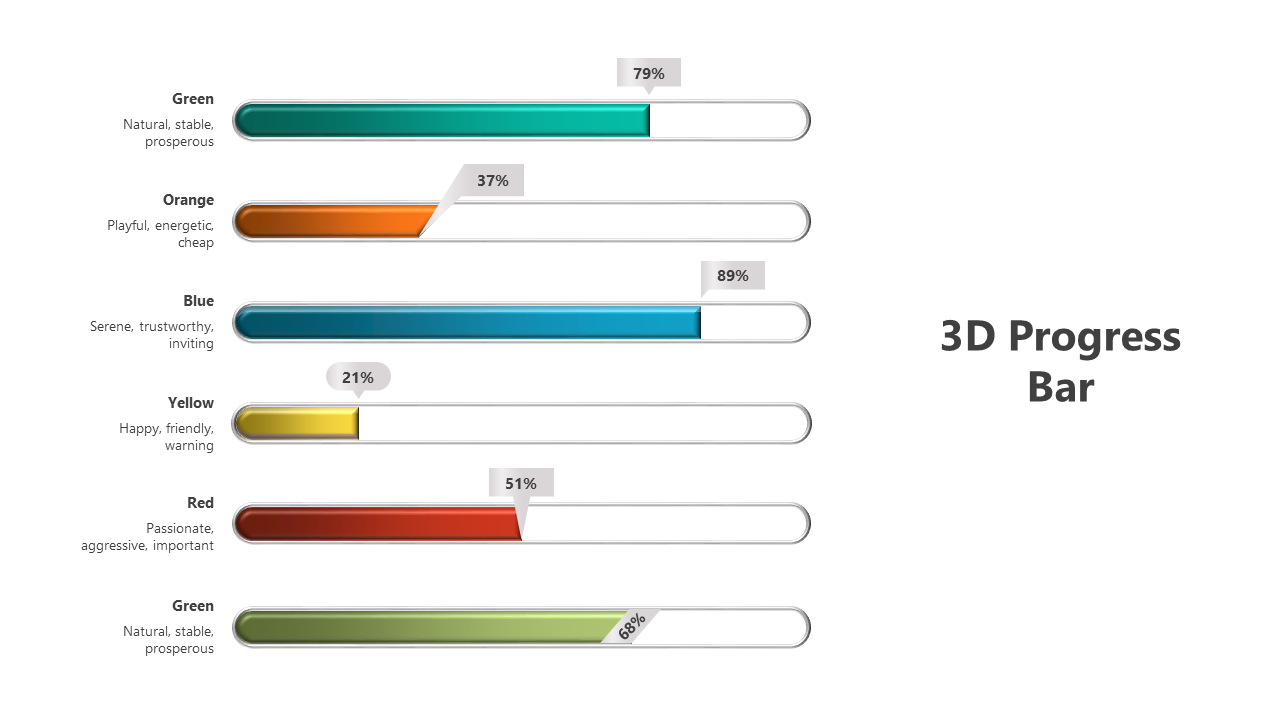 Green
Natural, stable, prosperous

79%

Orange
Playful, energetic, cheap

37%

Blue
Serene, trustworthy, inviting

89%

Yellow
Happy, friendly, warning

21%

Red
Passionate, aggressive, important

51%

Green
Natural, stable, prosperous

68%

3D Progress Bar